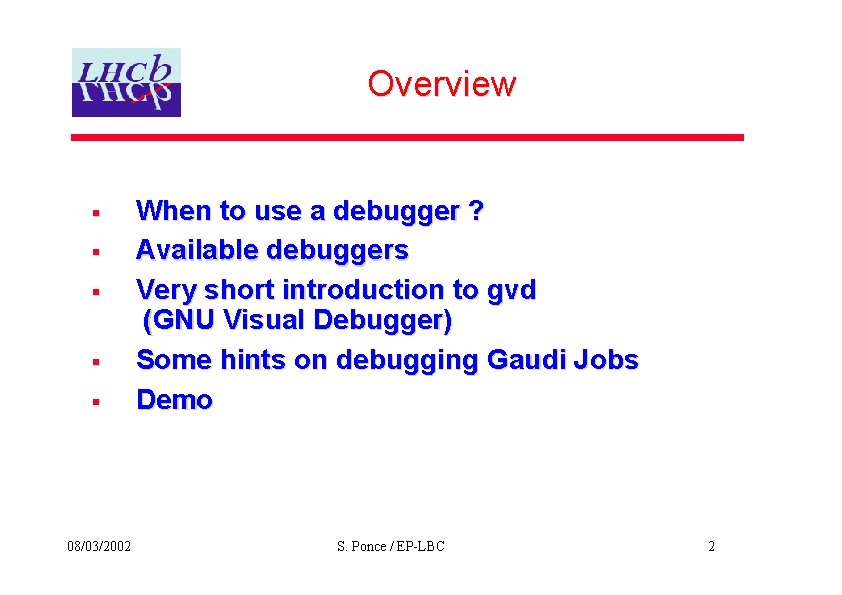 LHCb

Overview

▪ When to use a debugger ?
▪ Available debuggers
▪ Very short introduction to gvd (GNU Visual Debugger)
▪ Some hints on debugging Gaudi Jobs
▪ Demo

08/03/2002

S. Ponce / EP-LBC

2